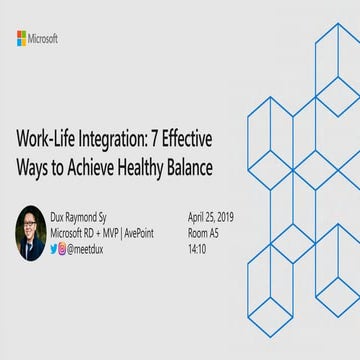 Microsoft

Work-Life Integration: 7 Effective Ways to Achieve Healthy Balance

Dux Raymond Sy
Microsoft RD + MVP | AvePoint
@meetdux

April 25, 2019
Room A5
14:10